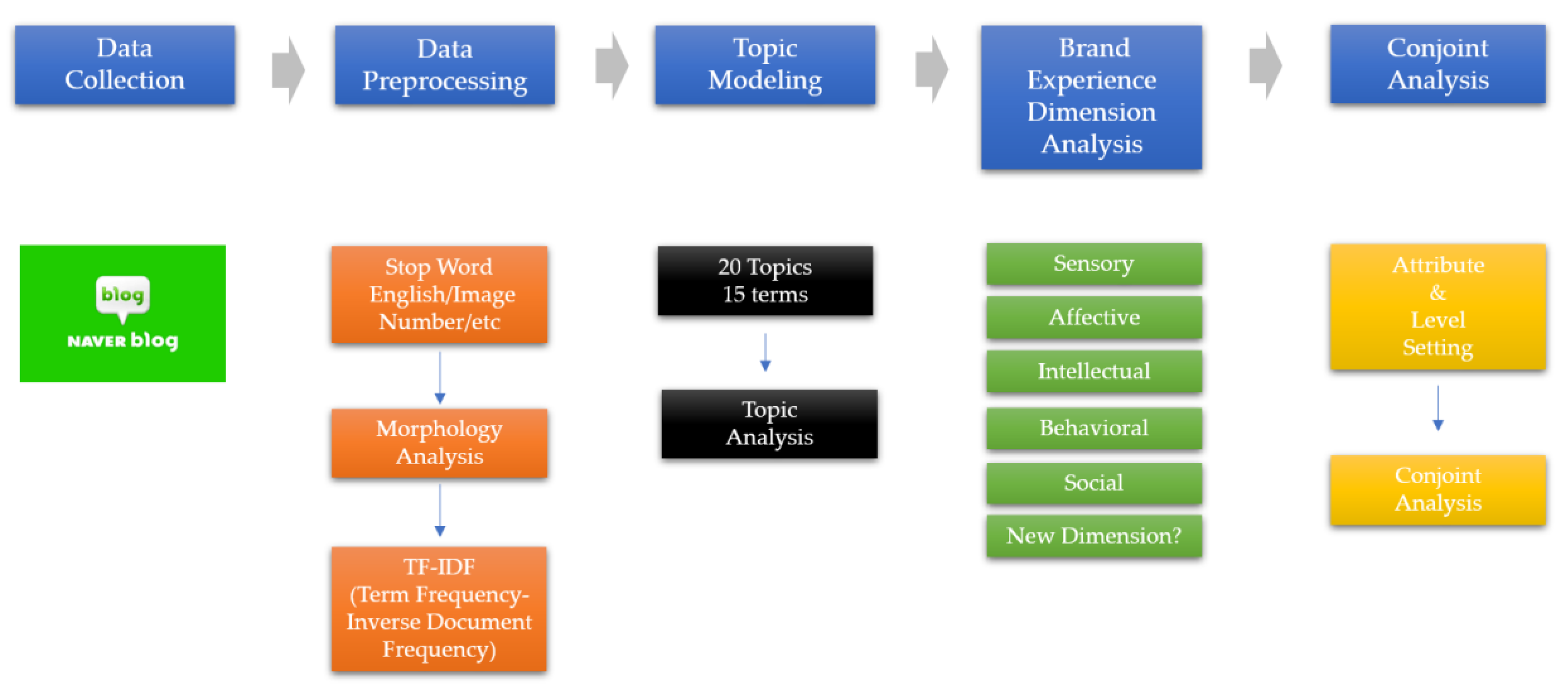 Data Collection

Data Preprocessing

Topic Modeling

Brand Experience Dimension Analysis

Conjoint Analysis

blog
NAVER blog

Stop Word English/Image Number/etc

Morphology Analysis

TF-IDF (Term Frequency-Inverse Document Frequency)

20 Topics 15 terms

Topic Analysis

Sensory

Affective

Intellectual

Behavioral

Social

New Dimension?

Attribute & Level Setting

Conjoint Analysis